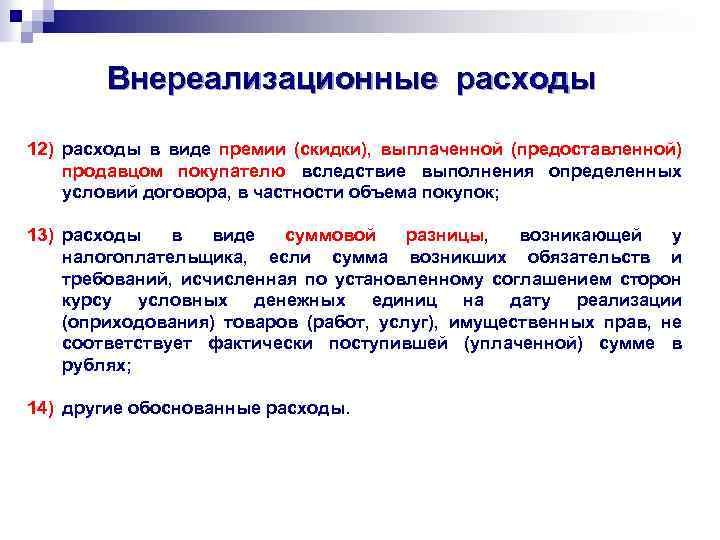 Внереализационные расходы

12) расходы в виде премии (скидки), выплаченной (предоставленной) продавцом покупателю вследствие выполнения определенных условий договора, в частности объема покупок;

13) расходы в виде суммовой разницы, возникающей у налогоплательщика, если сумма возникших обязательств и требований, исчисленная по установленному соглашением сторон курсу условных денежных единиц на дату реализации (оприходования) товаров (работ, услуг), имущественных прав, не соответствует фактически поступившей (уплаченной) сумме в рублях;

14) другие обоснованные расходы.